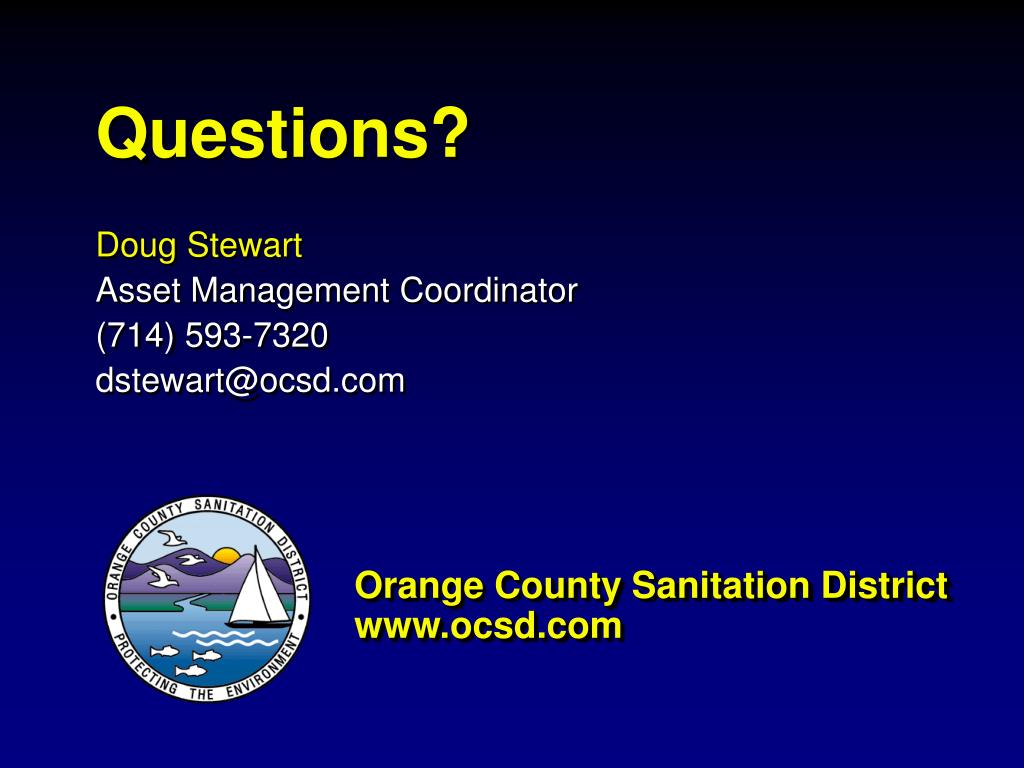 Questions?

Doug Stewart
Asset Management Coordinator
(714) 593-7320
dstewart@ocsd.com

ORANGE COUNTY SANITATION DISTRICT
PROTECTING THE ENVIRONMENT

Orange County Sanitation District
www.ocsd.com